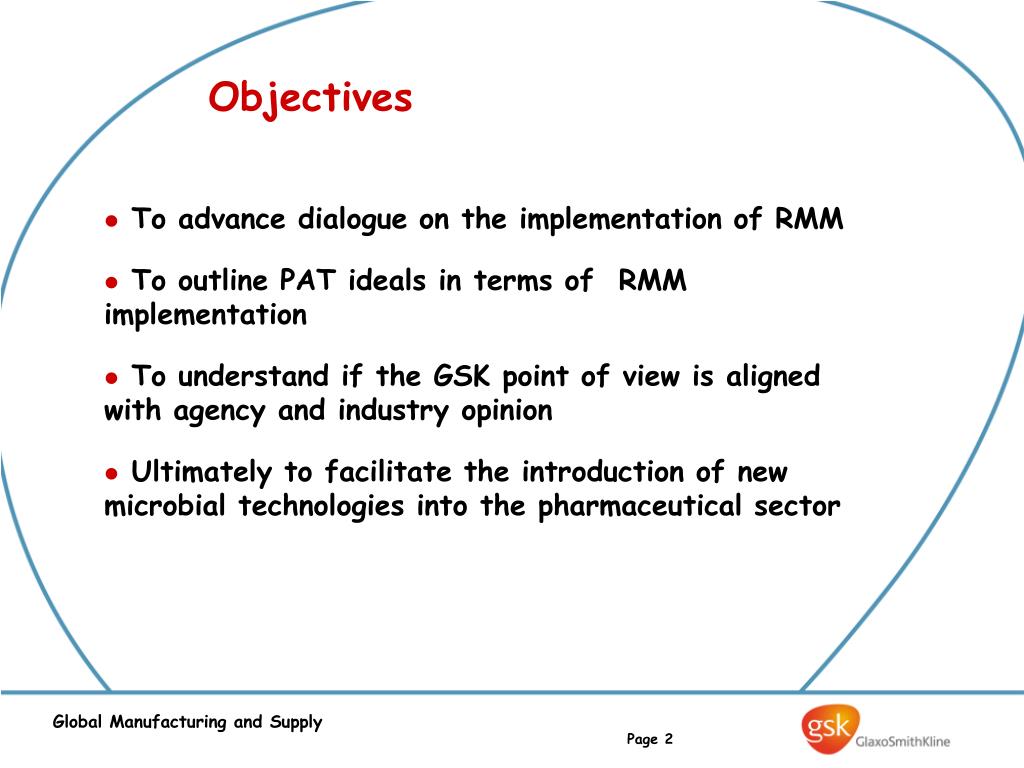 Objectives

● To advance dialogue on the implementation of RMM

● To outline PAT ideals in terms of RMM implementation

● To understand if the GSK point of view is aligned with agency and industry opinion

● Ultimately to facilitate the introduction of new microbial technologies into the pharmaceutical sector

Global Manufacturing and Supply

Page 2

gsk GlaxoSmithKline